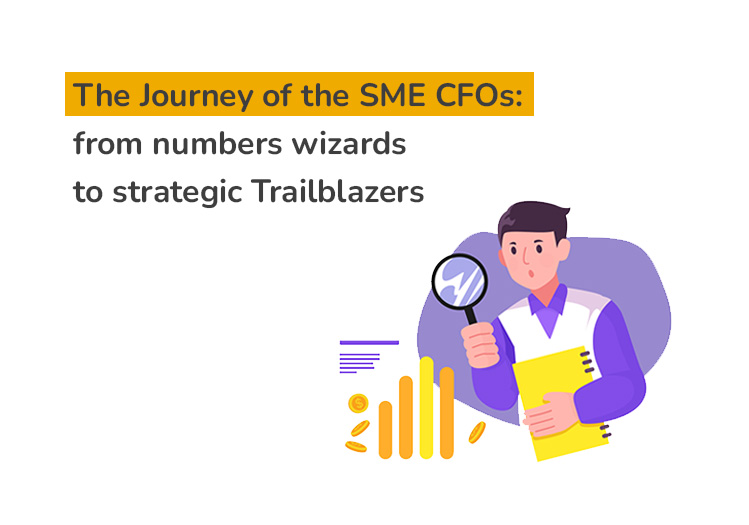 The Journey of the SME CFOs:
from numbers wizards
to strategic Trailblazers